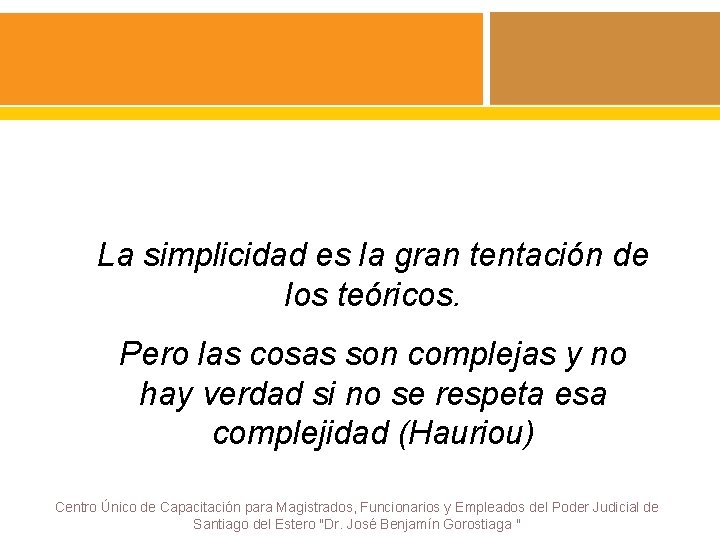 La simplicidad es la gran tentación de los teóricos.

Pero las cosas son complejas y no hay verdad si no se respeta esa complejidad (Hauriou)

Centro Único de Capacitación para Magistrados, Funcionarios y Empleados del Poder Judicial de Santiago del Estero "Dr. José Benjamín Gorostiaga "